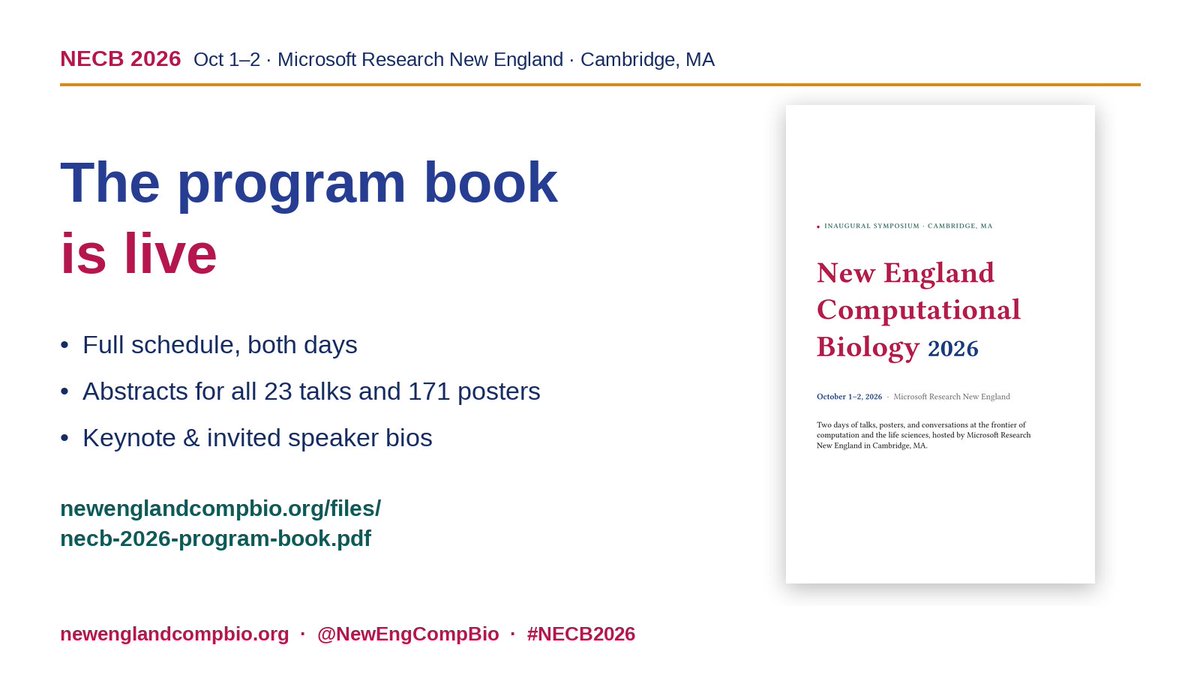 NECB 2026 Oct 1–2 · Microsoft Research New England · Cambridge, MA

The program book is live

• Full schedule, both days
• Abstracts for all 23 talks and 171 posters
• Keynote & invited speaker bios

newenglandcompbio.org/files/
necb-2026-program-book.pdf

• INAUGURAL SYMPOSIUM · CAMBRIDGE, MA

New England Computational Biology 2026

October 1–2, 2026 · Microsoft Research New England

Two days of talks, posters, and conversations at the frontier of computation and the life sciences, hosted by Microsoft Research New England in Cambridge, MA.

newenglandcompbio.org · @NewEngCompBio · #NECB2026